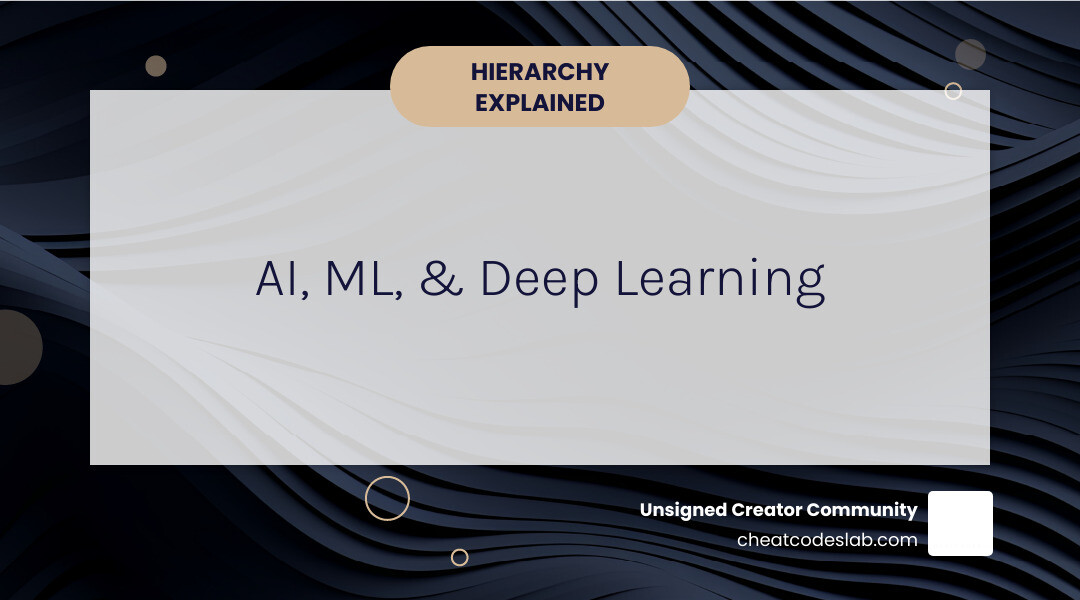 HIERARCHY EXPLAINED

AI, ML, & Deep Learning

Unsigned Creator Community
cheatcodeslab.com